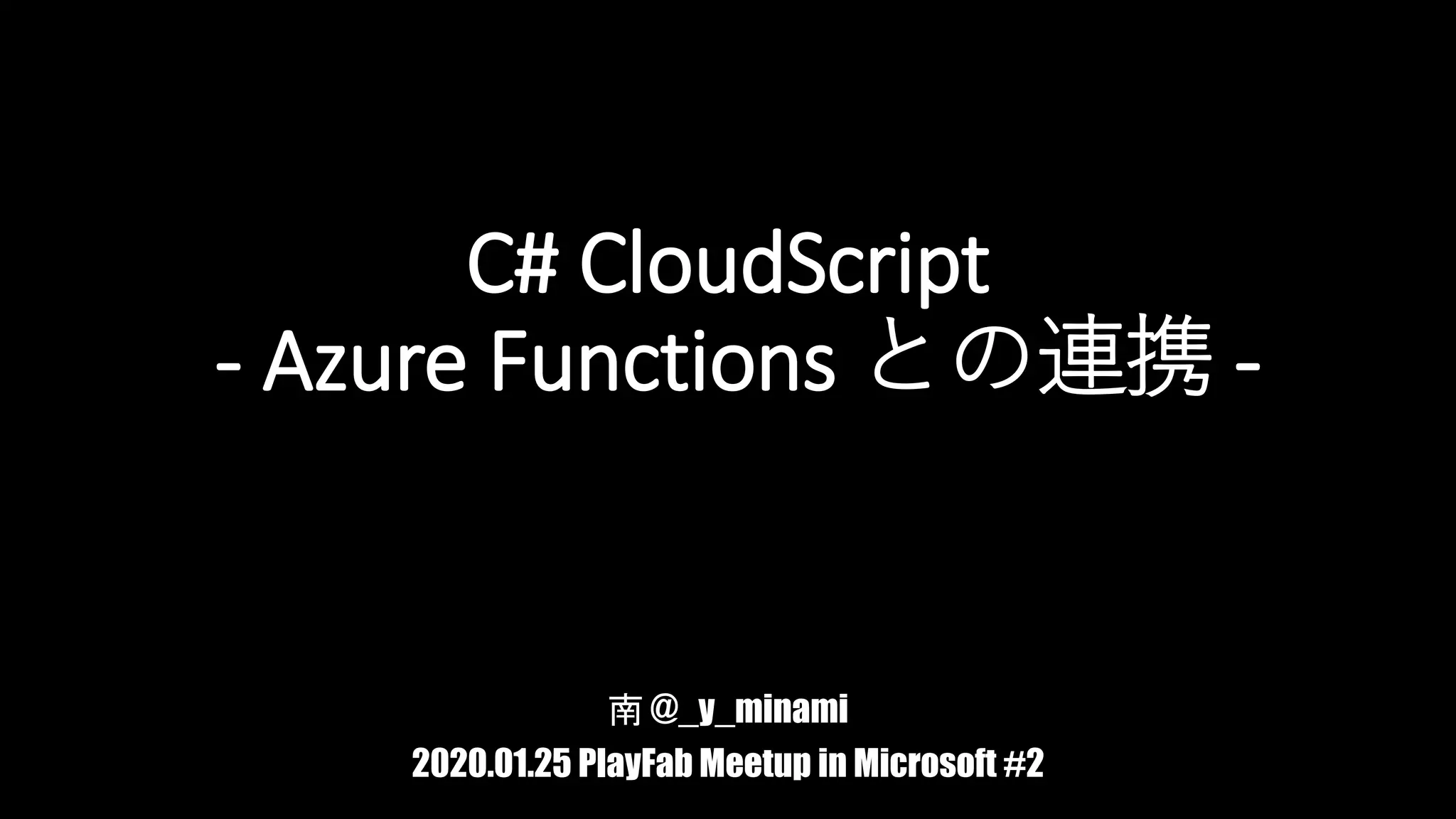 C# CloudScript
- Azure Functions との連携 -

南 @_y_minami

2020.01.25 PlayFab Meetup in Microsoft #2